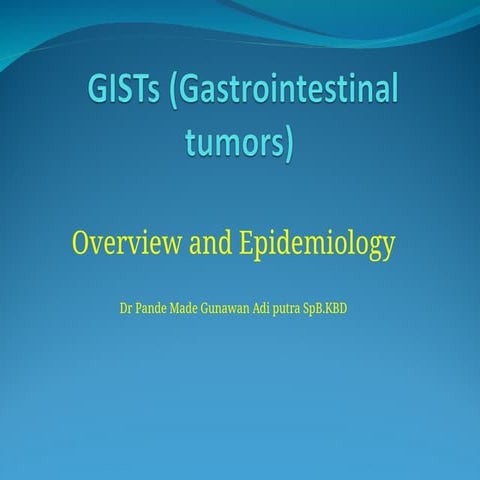 GISTs (Gastrointestinal tumors)

Overview and Epidemiology

Dr Pande Made Gunawan Adi putra SpB.KBD